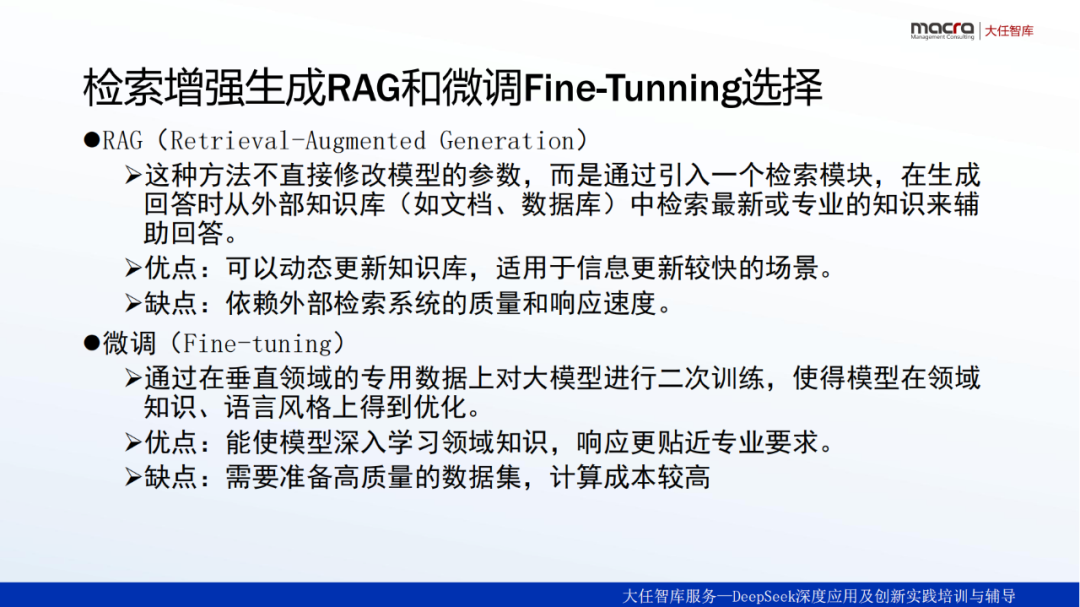 macra Management Consulting | 大任智库

检索增强生成RAG和微调Fine-Tunning选择

●RAG（Retrieval-Augmented Generation）

➢这种方法不直接修改模型的参数，而是通过引入一个检索模块，在生成回答时从外部知识库（如文档、数据库）中检索最新或专业的知识来辅助回答。

➢优点：可以动态更新知识库，适用于信息更新较快的场景。

➢缺点：依赖外部检索系统的质量和响应速度。

●微调（Fine-tuning）

➢通过在垂直领域的专用数据上对大模型进行二次训练，使得模型在领域知识、语言风格上得到优化。

➢优点：能使模型深入学习领域知识，响应更贴近专业要求。

➢缺点：需要准备高质量的数据集，计算成本较高

大任智库服务—DeepSeek深度应用及创新实践培训与辅导